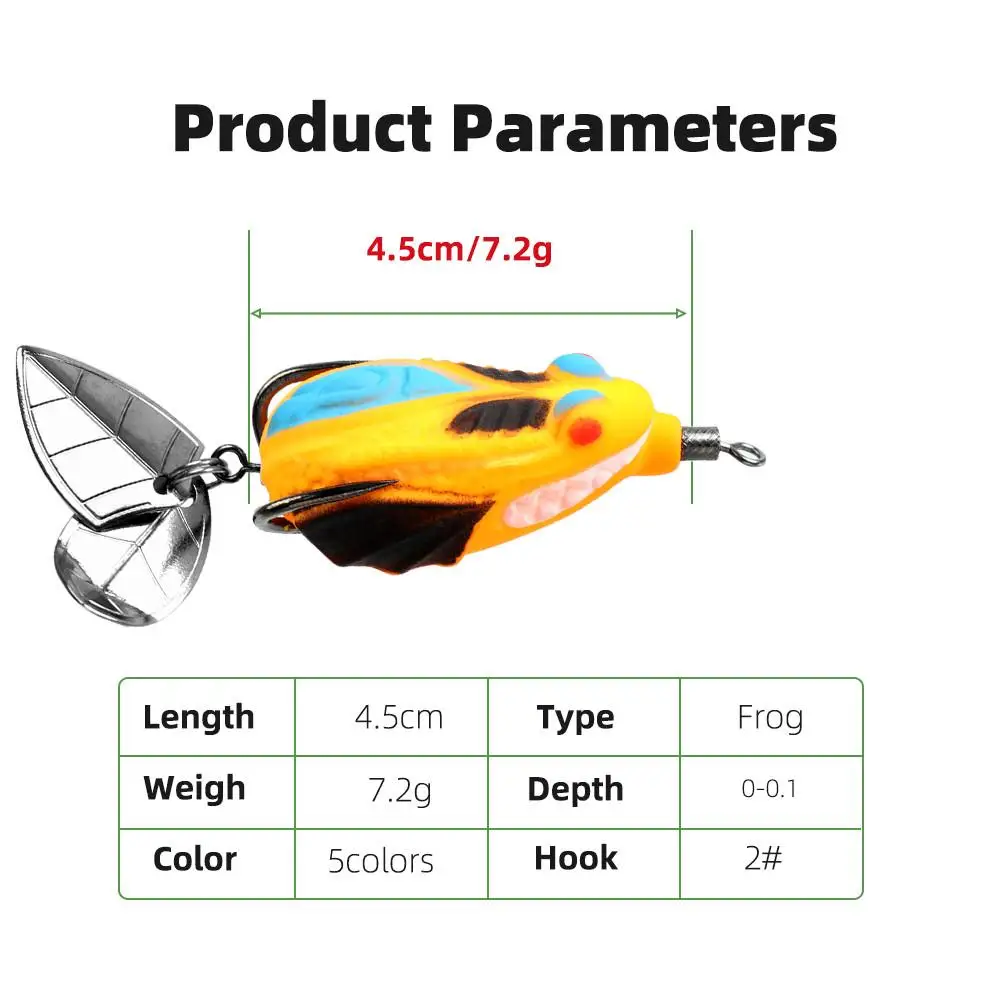 Product Parameters

4.5cm/7.2g

| Length | 4.5cm | Type | Frog |
|---|---|---|---|
| Weigh | 7.2g | Depth | 0-0.1 |
| Color | 5colors | Hook | 2# |